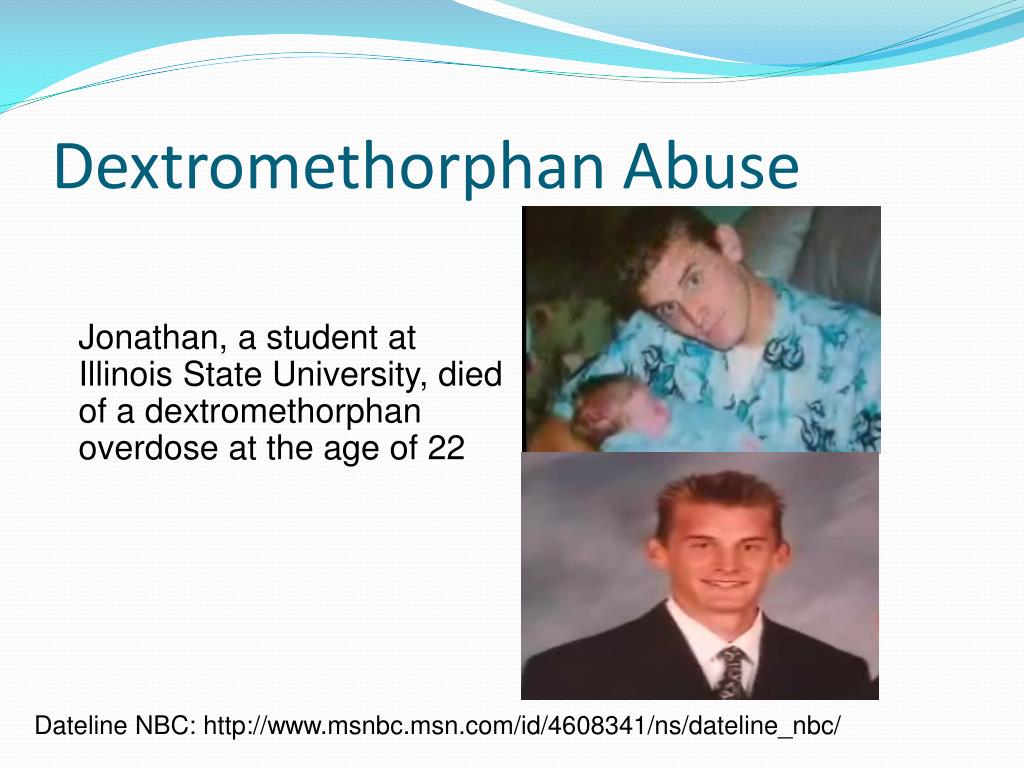 Dextromethorphan Abuse

Jonathan, a student at Illinois State University, died of a dextromethorphan overdose at the age of 22

Dateline NBC: http://www.msnbc.msn.com/id/4608341/ns/dateline_nbc/